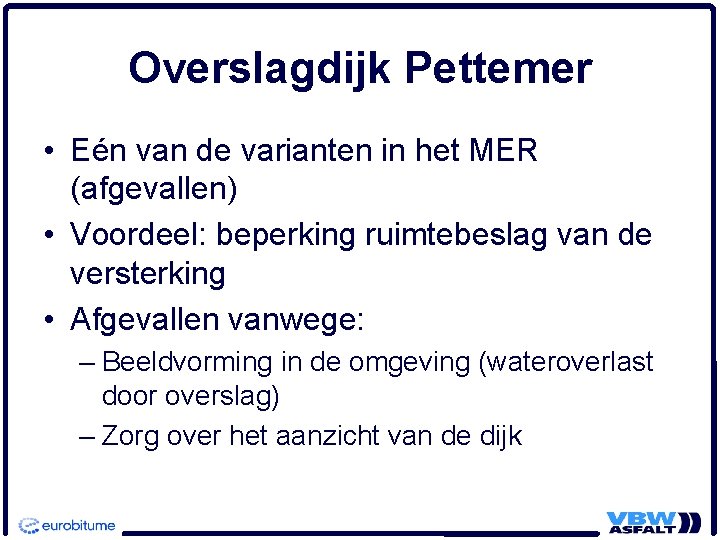 Overslagdijk Pettemer

• Eén van de varianten in het MER (afgevallen)
• Voordeel: beperking ruimtebeslag van de versterking
• Afgevallen vanwege:
– Beeldvorming in de omgeving (wateroverlast door overslag)
– Zorg over het aanzicht van de dijk

eurobitume

VBW ASFALT